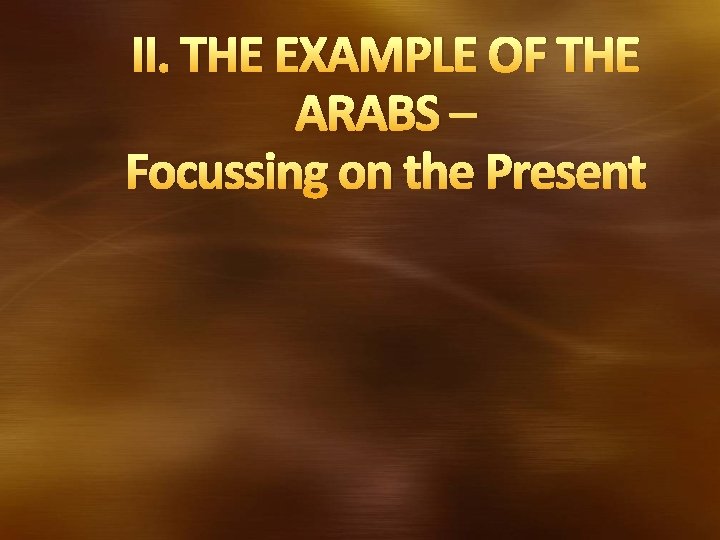 II. THE EXAMPLE OF THE ARABS –
Focussing on the Present